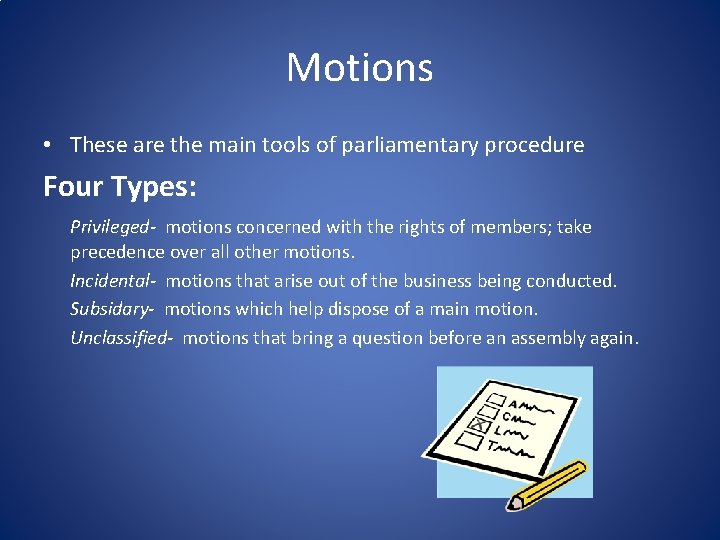 Motions

• These are the main tools of parliamentary procedure

Four Types:

Privileged- motions concerned with the rights of members; take precedence over all other motions.

Incidental- motions that arise out of the business being conducted.

Subsidary- motions which help dispose of a main motion.

Unclassified- motions that bring a question before an assembly again.